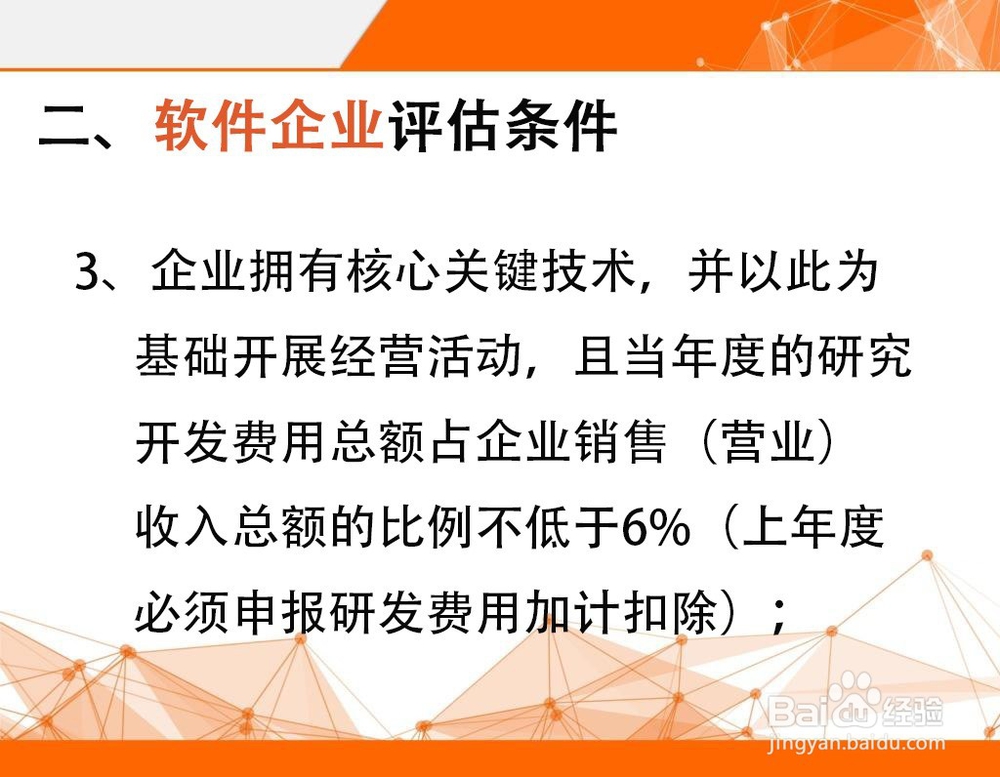 二、软件企业评估条件

3、企业拥有核心关键技术，并以此为基础开展经营活动，且当年度的研究开发费用总额占企业销售（营业）收入总额的比例不低于6%（上年度必须申报研发费用加计扣除）；

Baidu经验
jingyan.baidu.com